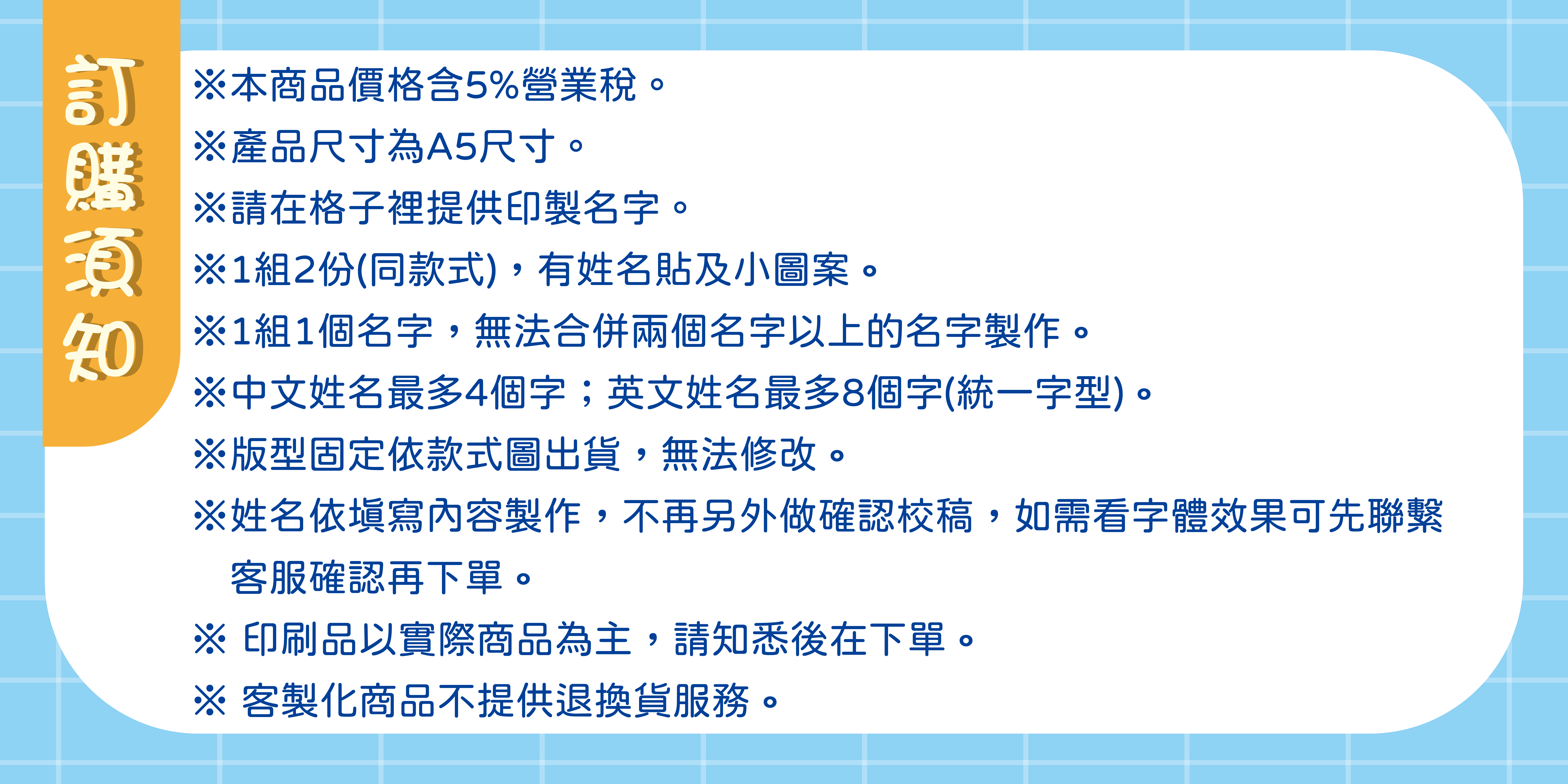 訂購須知

※本商品價格含5%營業稅。
※產品尺寸為A5尺寸。
※請在格子裡提供印製名字。
※1組2份(同款式)，有姓名貼及小圖案。
※1組1個名字，無法合併兩個名字以上的名字製作。
※中文姓名最多4個字；英文姓名最多8個字(統一字型)。
※版型固定依款式圖出貨，無法修改。
※姓名依填寫內容製作，不再另外做確認校稿，如需看字體效果可先聯繫客服確認再下單。
※ 印刷品以實際商品為主，請知悉後在下單。
※ 客製化商品不提供退換貨服務。